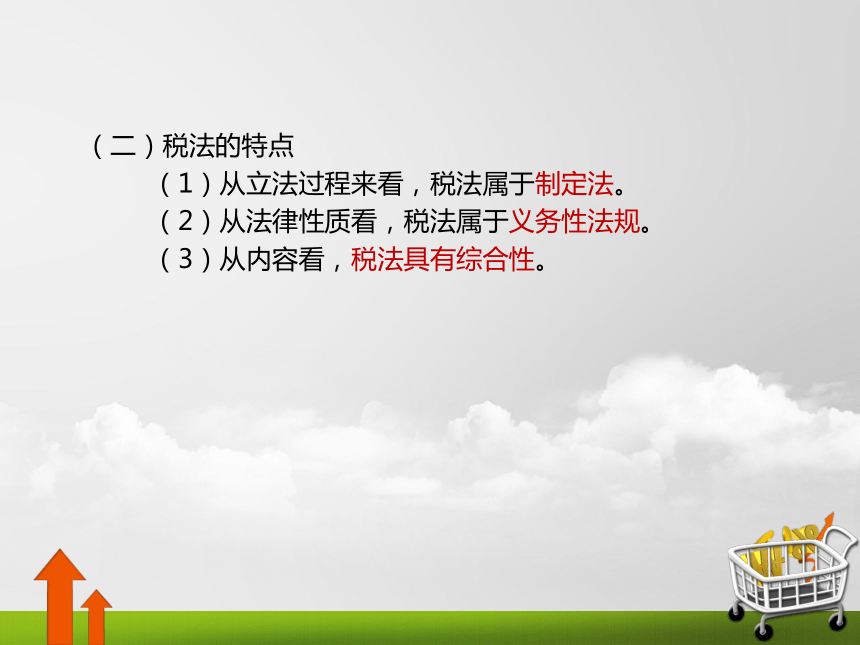 （二）税法的特点

（1）从立法过程来看，税法属于制定法。

（2）从法律性质看，税法属于义务性法规。

（3）从内容看，税法具有综合性。